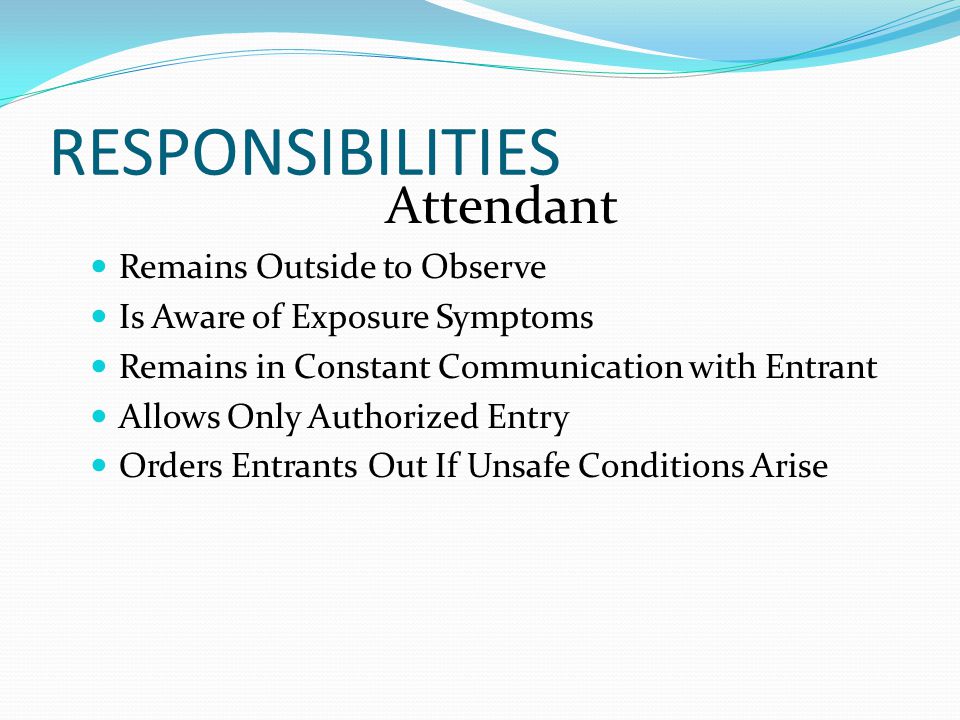 RESPONSIBILITIES
Attendant

- Remains Outside to Observe
- Is Aware of Exposure Symptoms
- Remains in Constant Communication with Entrant
- Allows Only Authorized Entry
- Orders Entrants Out If Unsafe Conditions Arise